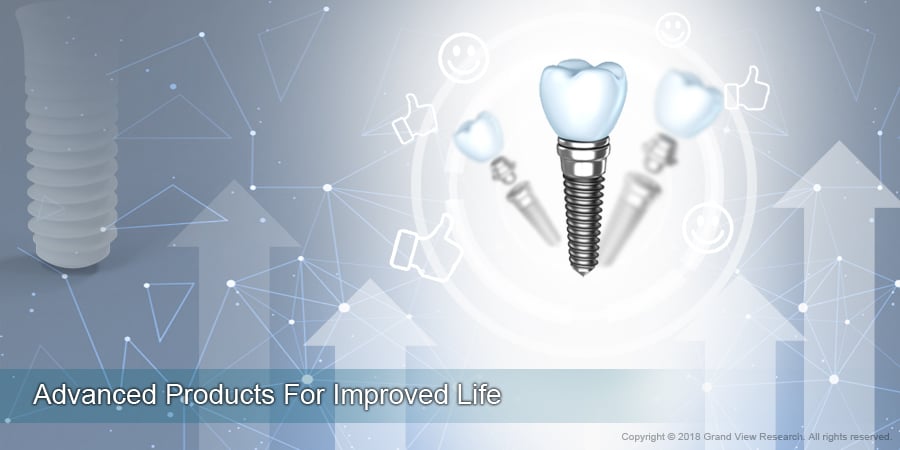 Advanced Products For Improved Life

Copyright © 2018 Grand View Research. All rights reserved.